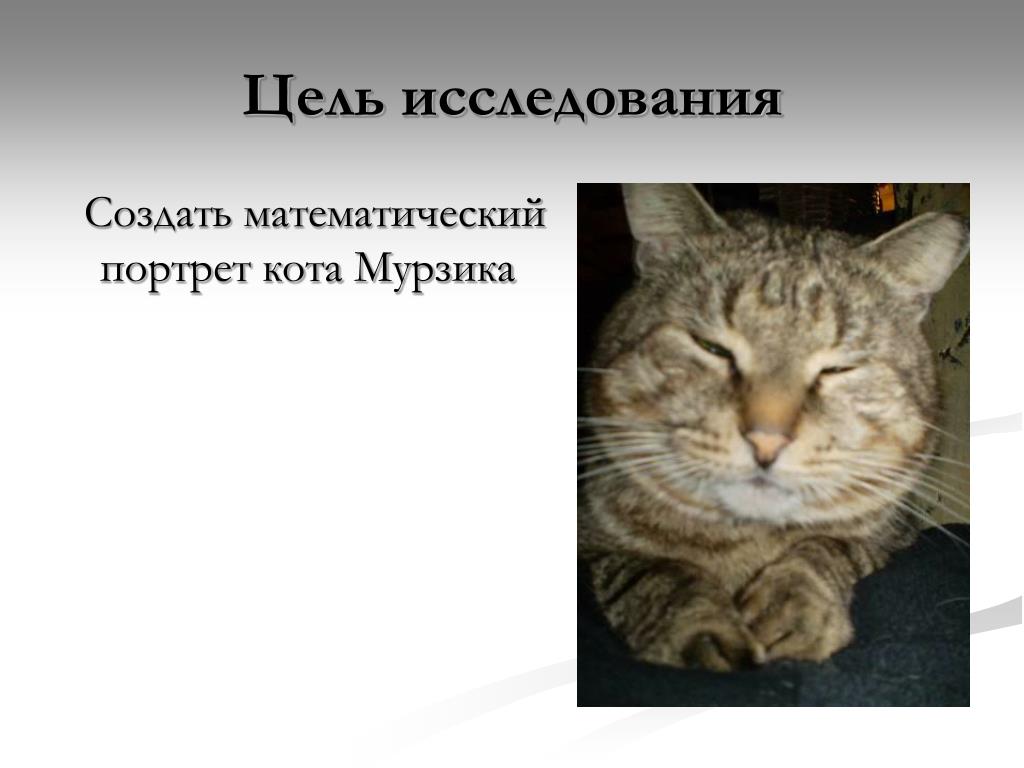 Цель исследования

Создать математический портрет кота Мурзика